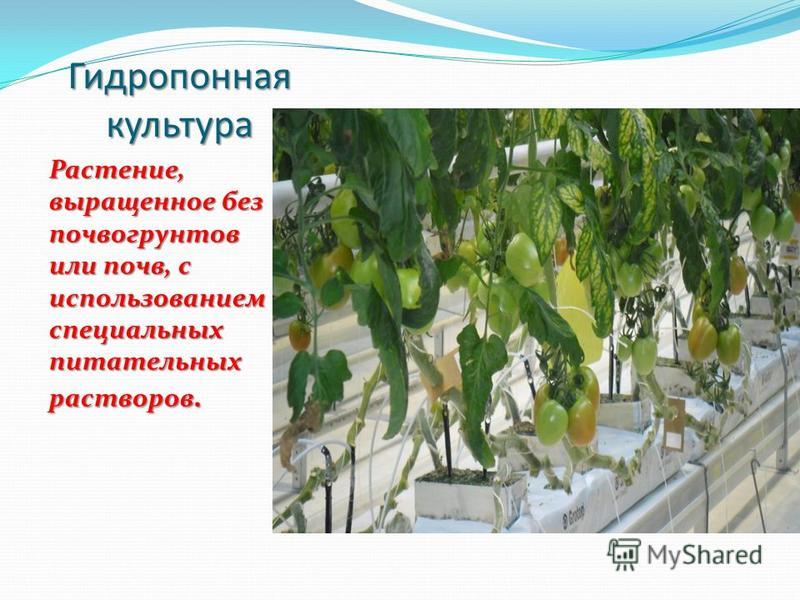 Гидропонная культура

Растение, выращенное без почвогрунтов или почв, с использованием специальных питательных растворов.

MyShared